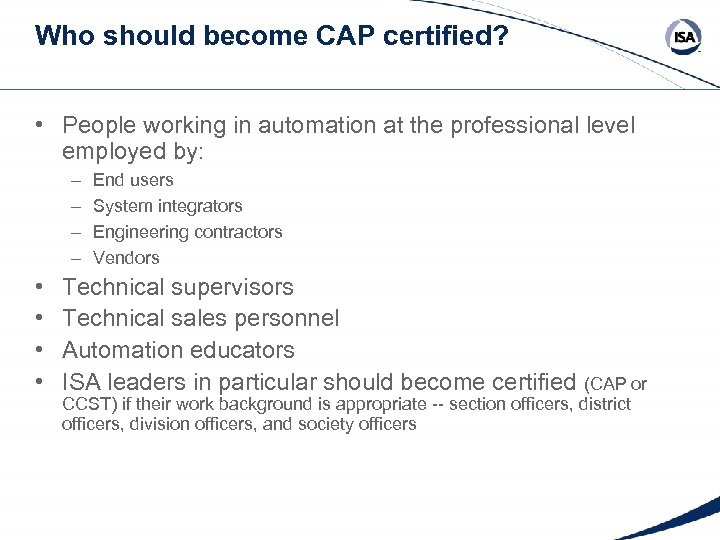 Who should become CAP certified?

ISA

• People working in automation at the professional level employed by:
  – End users
  – System integrators
  – Engineering contractors
  – Vendors
• Technical supervisors
• Technical sales personnel
• Automation educators
• ISA leaders in particular should become certified (CAP or CCST) if their work background is appropriate -- section officers, district officers, division officers, and society officers